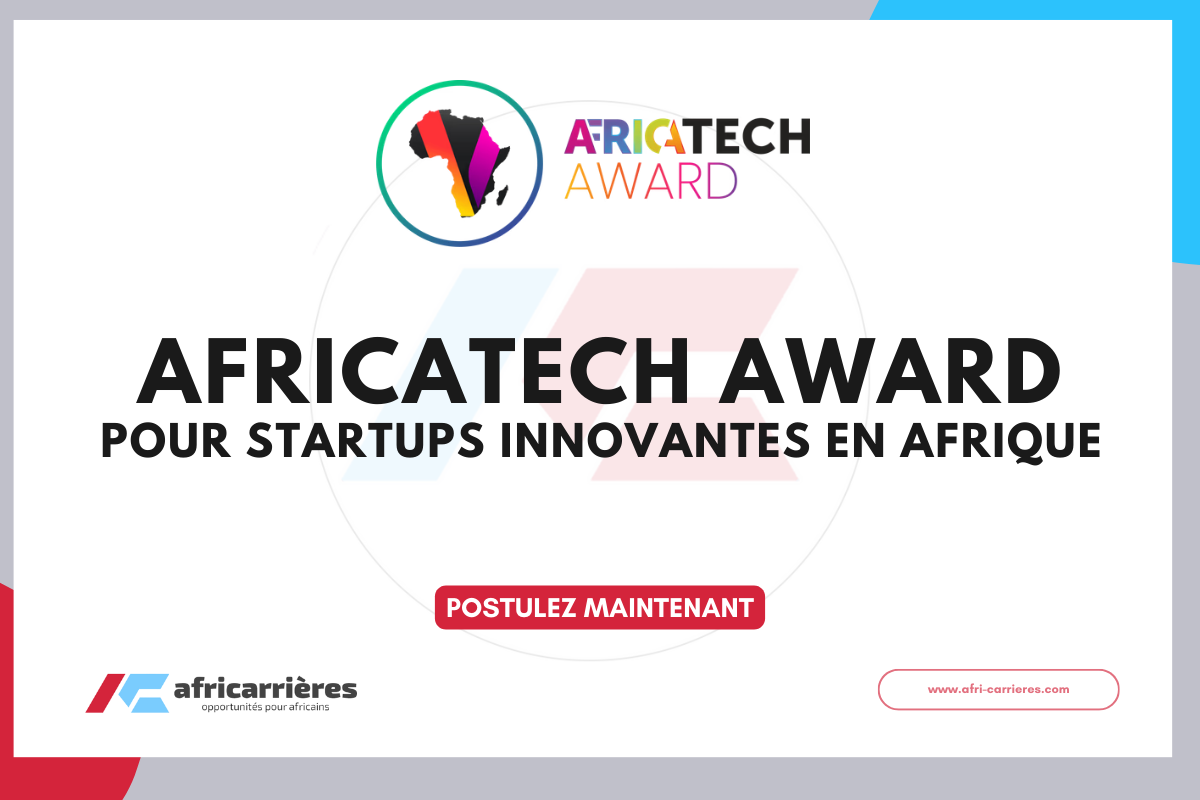 AFRICATECH AWARD

AFRICATECH AWARD
POUR STARTUPS INNOVANTES EN AFRIQUE

POSTULEZ MAINTENANT

africarrières
opportunités pour africains

www.afri-carrieres.com